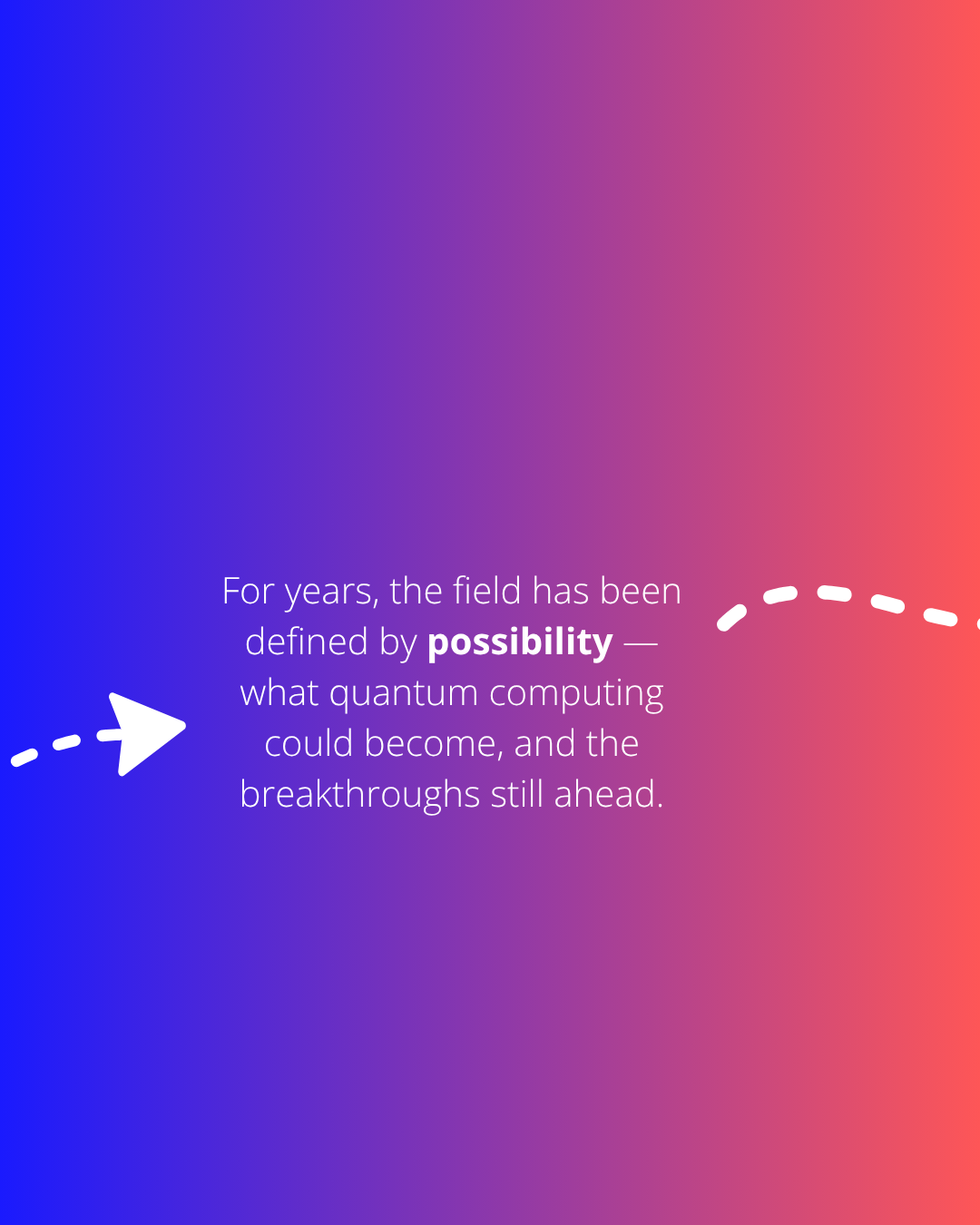 For years, the field has been defined by possibility — what quantum computing could become, and the breakthroughs still ahead.